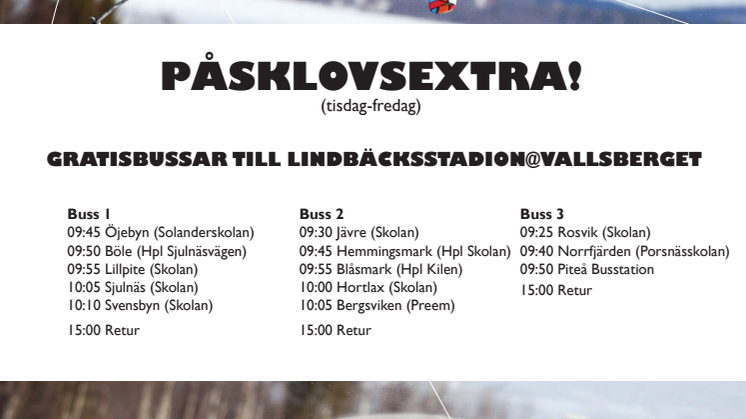 PÅSKLOVSEXTRA!
(tisdag-fredag)

GRATISBUSSAR TILL LINDBÄCKSSTADION@VALLSBERGET

Buss 1
09:45 Öjebyn (Solanderskolan)
09:50 Böle (Hpl Sjulnäsvägen)
09:55 Lillpite (Skolan)
10:05 Sjulnäs (Skolan)
10:10 Svensbyn (Skolan)

15:00 Retur

Buss 2
09:30 Jävre (Skolan)
09:45 Hemmingsmark (Hpl Skolan)
09:55 Blåsmark (Hpl Kilen)
10:00 Hortlax (Skolan)
10:05 Bergsviken (Preem)

15:00 Retur

Buss 3
09:25 Rosvik (Skolan)
09:40 Norrfjärden (Porsnässkolan)
09:50 Piteå Busstation

15:00 Retur